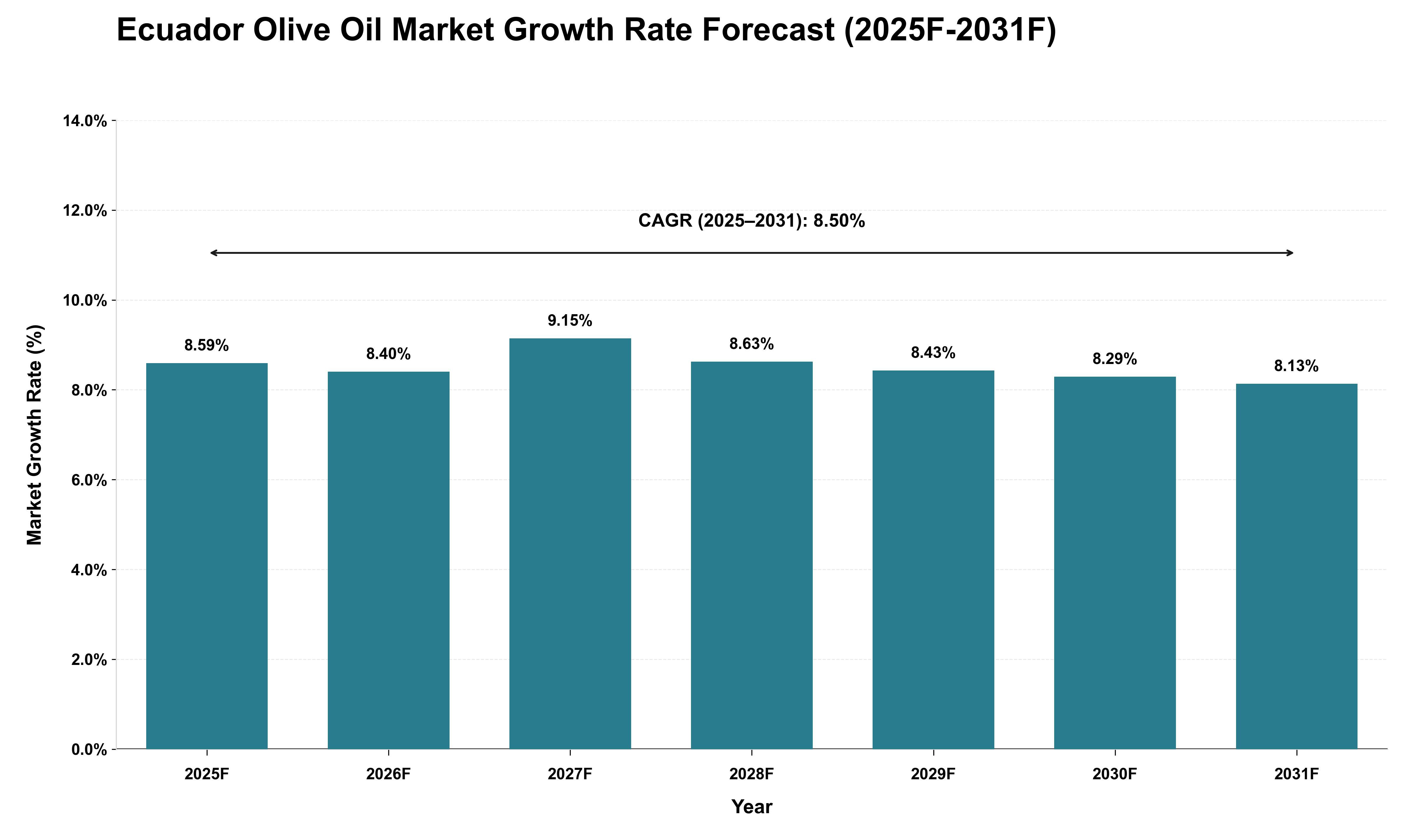 Ecuador Olive Oil Market Growth Rate Forecast (2025F-2031F)

Market Growth Rate (%)

14.0%
12.0%
10.0%
8.0%
6.0%
4.0%
2.0%
0.0%

CAGR (2025–2031): 8.50%

8.59%
8.40%
9.15%
8.63%
8.43%
8.29%
8.13%

2025F
2026F
2027F
2028F
2029F
2030F
2031F

Year